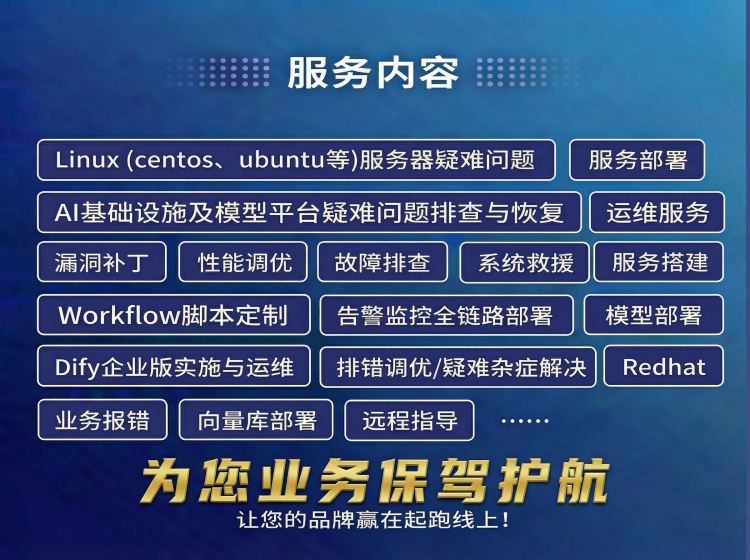 服务内容

Linux (centos、ubuntu等)服务器疑难问题

服务部署

AI基础设施及模型平台疑难问题排查与恢复

运维服务

漏洞补丁

性能调优

故障排查

系统救援

服务搭建

Workflow脚本定制

告警监控全链路部署

模型部署

Dify企业版实施与运维

排错调优/疑难杂症解决

Redhat

业务报错

向量库部署

远程指导

……

为您业务保驾护航

让您的品牌赢在起跑线上！